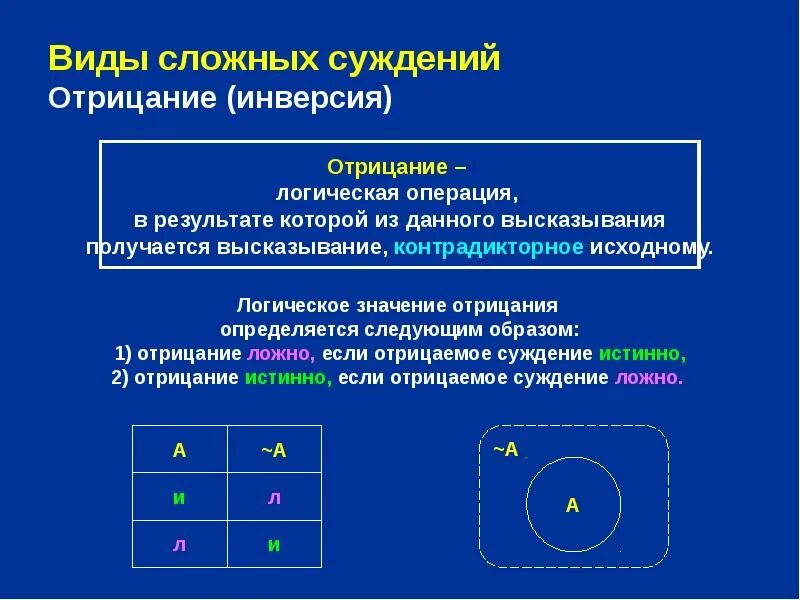 Виды сложных суждений
Отрицание (инверсия)

Отрицание –
логическая операция,
в результате которой из данного высказывания получается высказывание, контрадикторное исходному.

Логическое значение отрицания определяется следующим образом:
1) отрицание ложно, если отрицаемое суждение истинно,
2) отрицание истинно, если отрицаемое суждение ложно.

| А | ~А |
|---|---|
| и | л |
| л | и |

~А

А